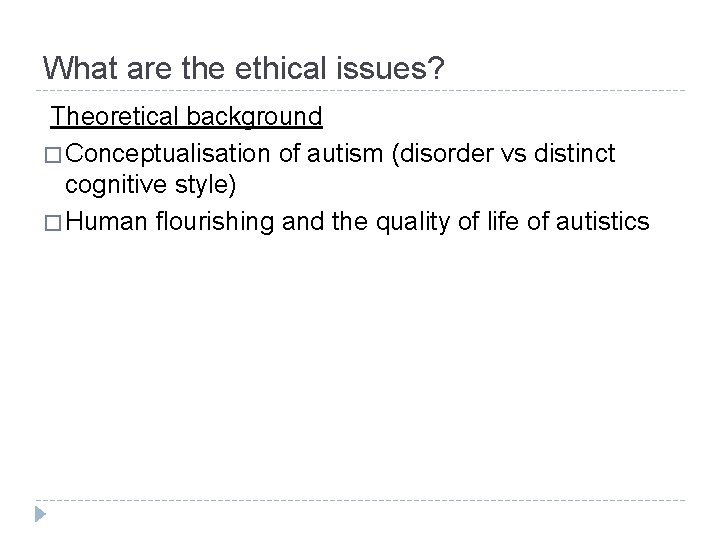 What are the ethical issues?

Theoretical background

□ Conceptualisation of autism (disorder vs distinct cognitive style)

□ Human flourishing and the quality of life of autistics